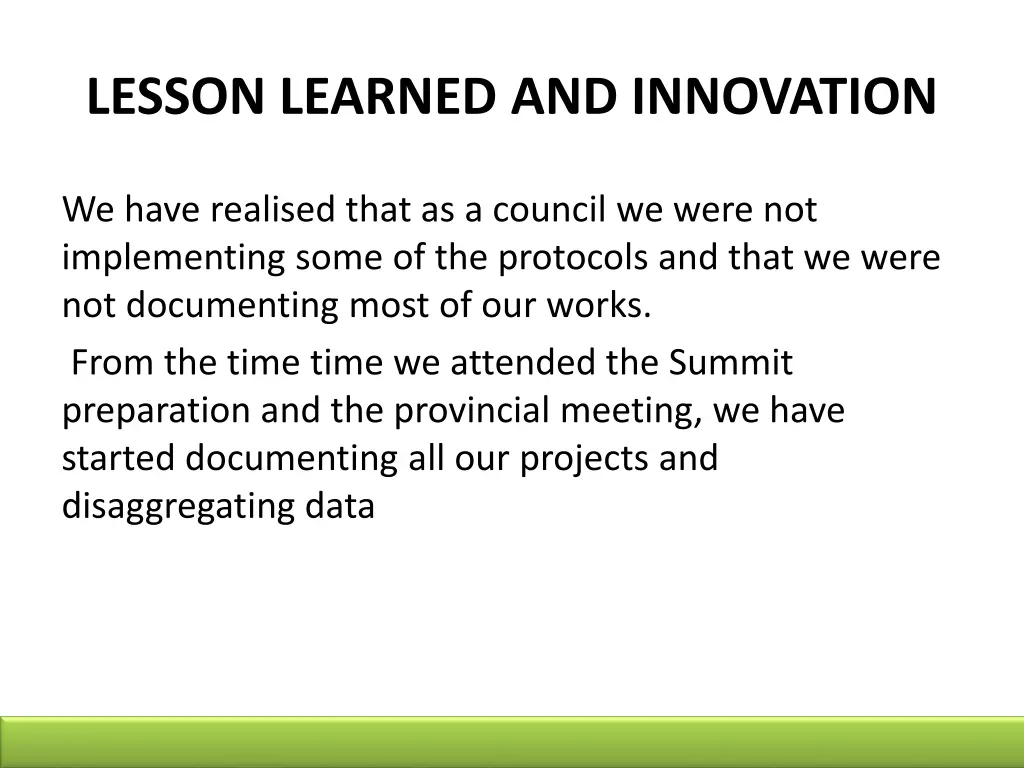 LESSON LEARNED AND INNOVATION

We have realised that as a council we were not implementing some of the protocols and that we were not documenting most of our works.

From the time time we attended the Summit preparation and the provincial meeting, we have started documenting all our projects and disaggregating data